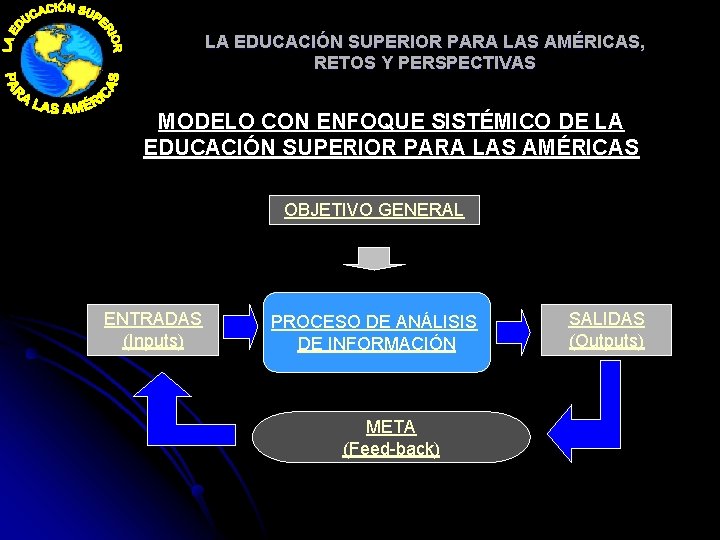 LA EDUCACIÓN SUPERIOR PARA LAS AMÉRICAS

LA EDUCACIÓN SUPERIOR PARA LAS AMÉRICAS, RETOS Y PERSPECTIVAS

MODELO CON ENFOQUE SISTÉMICO DE LA EDUCACIÓN SUPERIOR PARA LAS AMÉRICAS

OBJETIVO GENERAL

ENTRADAS (Inputs)

PROCESO DE ANÁLISIS DE INFORMACIÓN

SALIDAS (Outputs)

META (Feed-back)